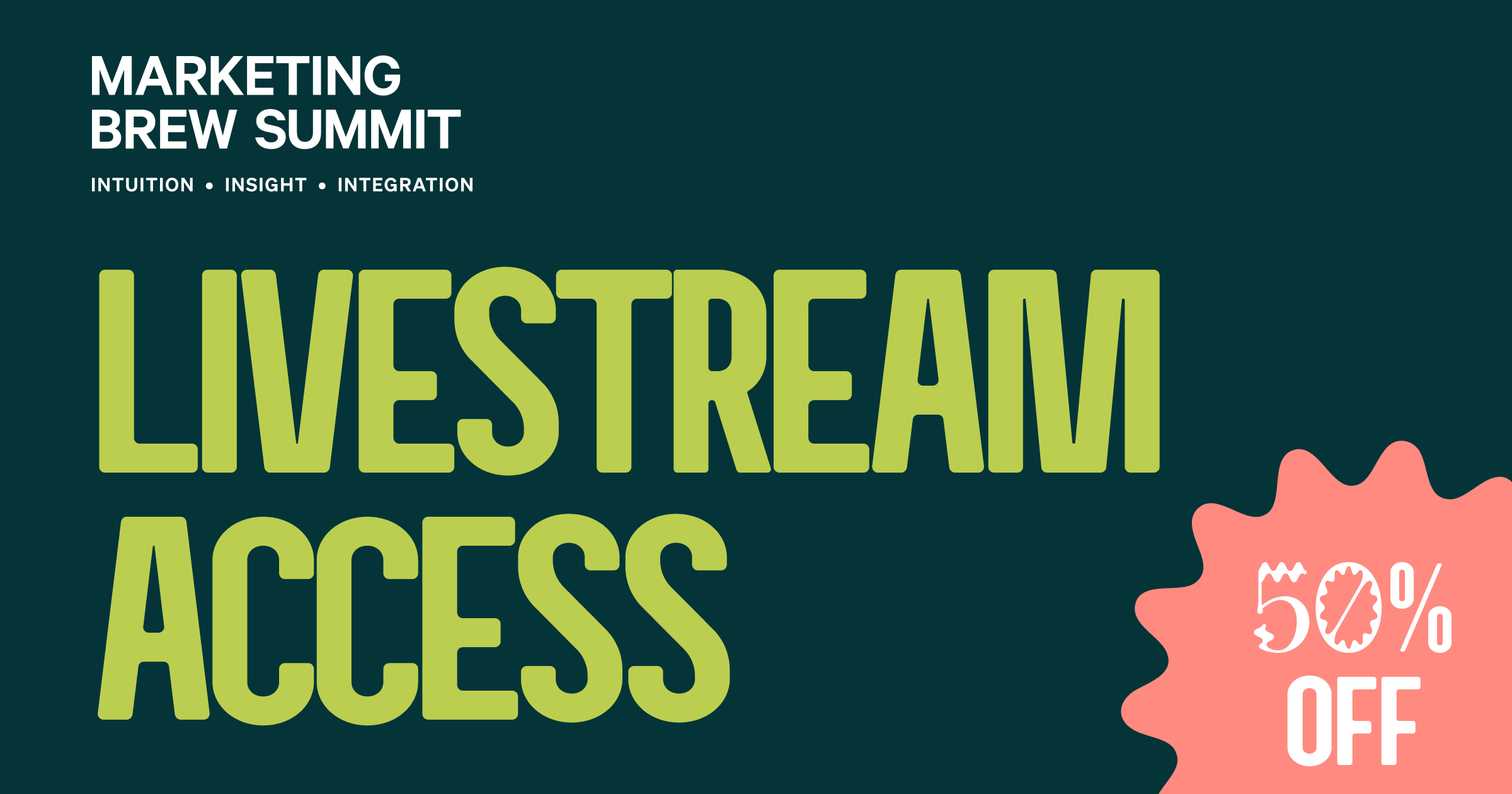 MARKETING BREW SUMMIT

INTUITION • INSIGHT • INTEGRATION

LIVESTREAM ACCESS

50% OFF